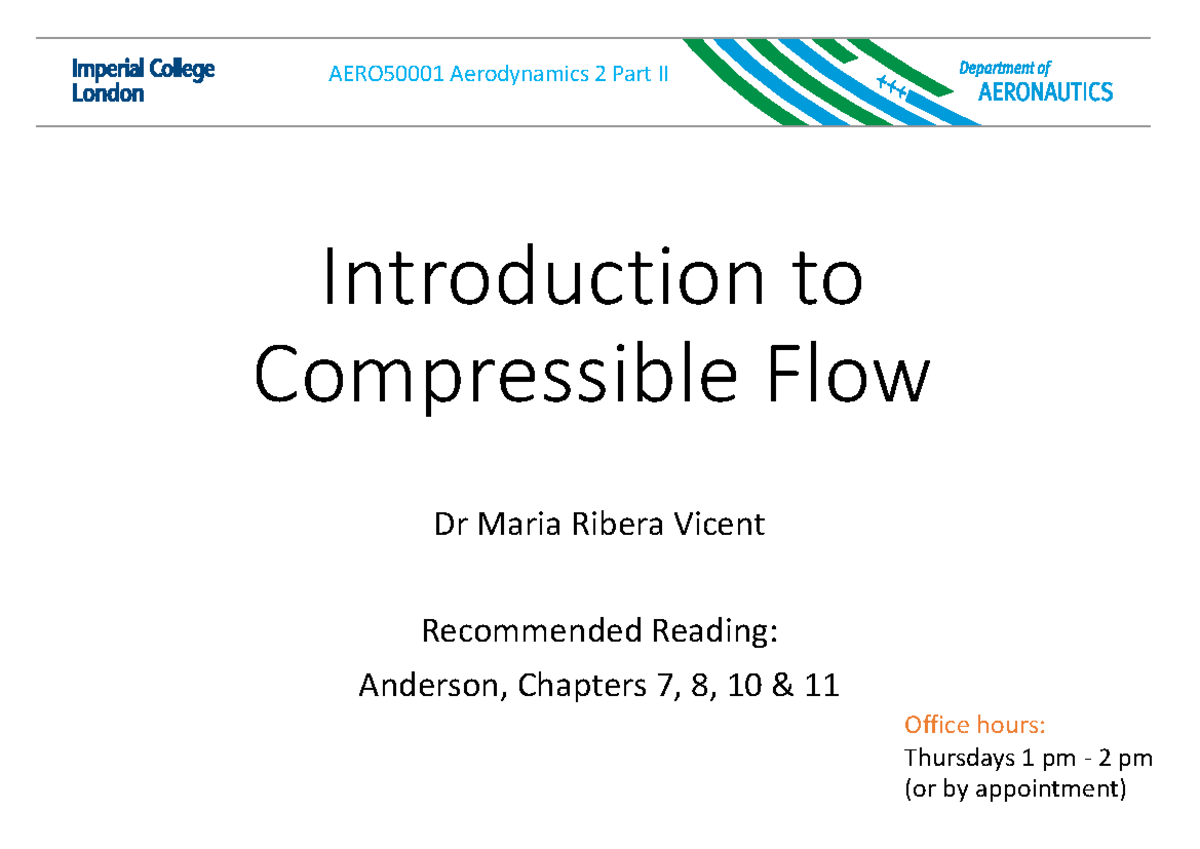 Imperial College London

AERO50001 Aerodynamics 2 Part II

Department of AERONAUTICS

Introduction to Compressible Flow

Dr Maria Ribera Vicent

Recommended Reading:

Anderson, Chapters 7, 8, 10 & 11

Office hours:
Thursdays 1 pm - 2 pm
(or by appointment)